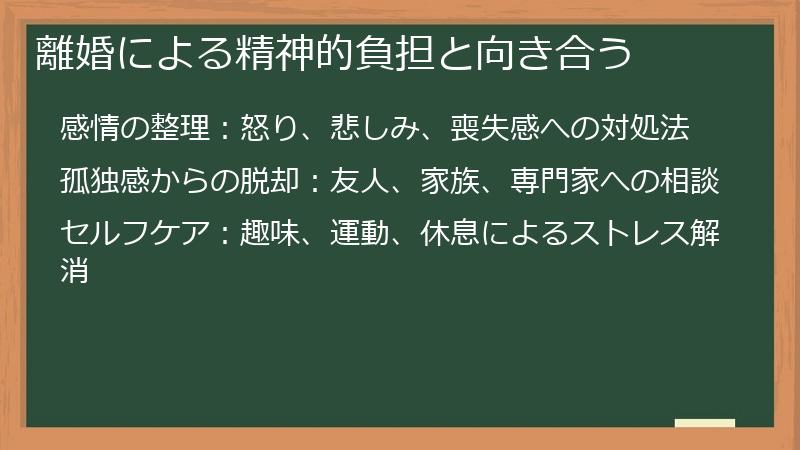 離婚による精神的負担と向き合う

感情の整理：怒り、悲しみ、喪失感への対処法

孤独感からの脱却：友人、家族、専門家への相談

セルフケア：趣味、運動、休息によるストレス解消